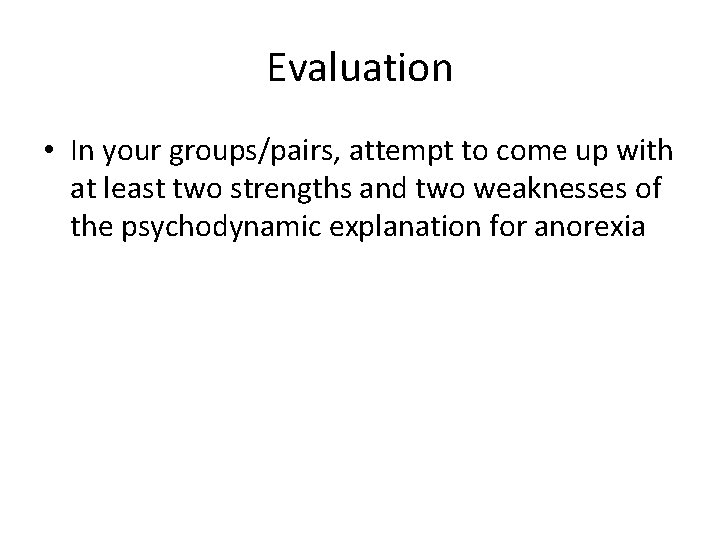 Evaluation

• In your groups/pairs, attempt to come up with at least two strengths and two weaknesses of the psychodynamic explanation for anorexia